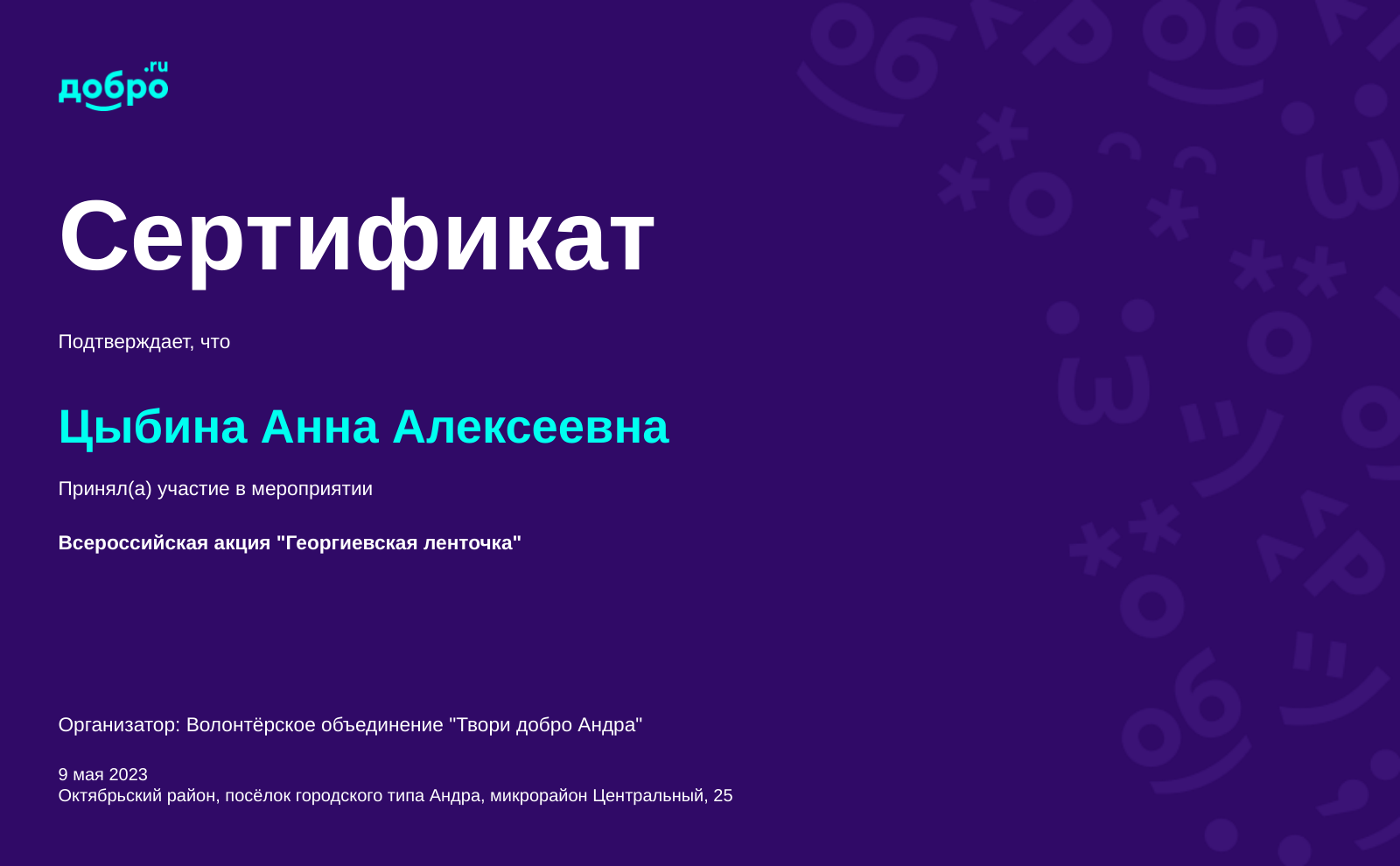 добро.ru

Сертификат

Подтверждает, что

Цыбина Анна Алексеевна

Принял(а) участие в мероприятии

Всероссийская акция "Георгиевская ленточка"

Организатор: Волонтёрское объединение "Твори добро Андра"

9 мая 2023
Октябрьский район, посёлок городского типа Андра, микрорайон Центральный, 25